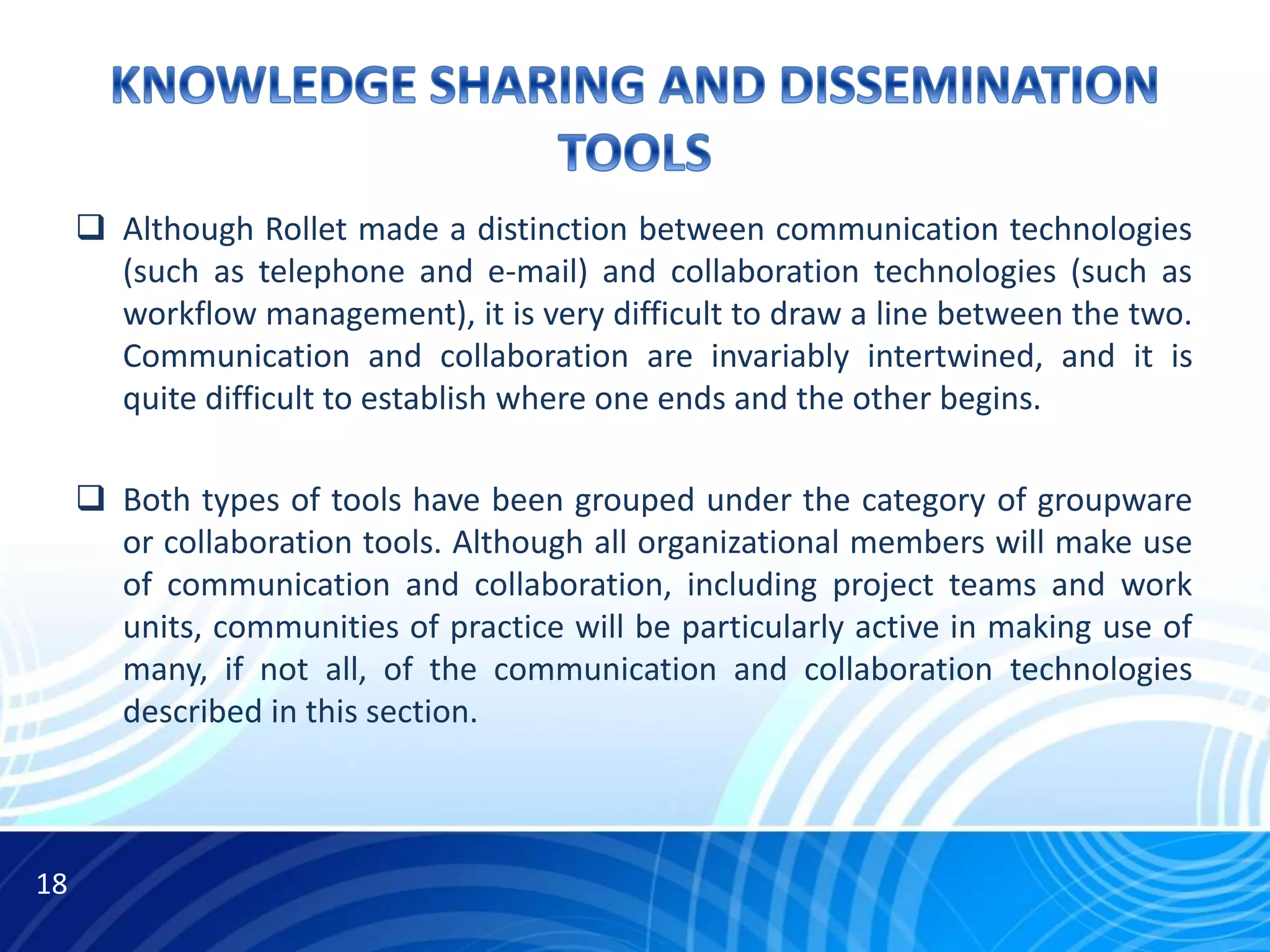 KNOWLEDGE SHARING AND DISSEMINATION TOOLS

❑ Although Rollet made a distinction between communication technologies (such as telephone and e-mail) and collaboration technologies (such as workflow management), it is very difficult to draw a line between the two. Communication and collaboration are invariably intertwined, and it is quite difficult to establish where one ends and the other begins.

❑ Both types of tools have been grouped under the category of groupware or collaboration tools. Although all organizational members will make use of communication and collaboration, including project teams and work units, communities of practice will be particularly active in making use of many, if not all, of the communication and collaboration technologies described in this section.

18